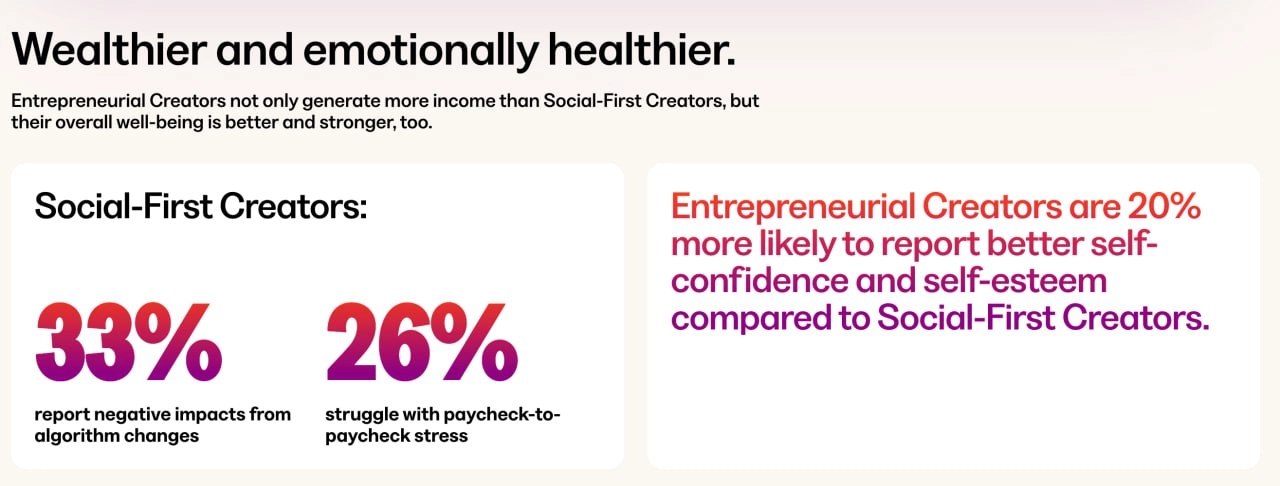 Wealthier and emotionally healthier.

Entrepreneurial Creators not only generate more income than Social-First Creators, but their overall well-being is better and stronger, too.

Social-First Creators:

33%

report negative impacts from algorithm changes

26%

struggle with paycheck-to-paycheck stress

Entrepreneurial Creators are 20% more likely to report better self-confidence and self-esteem compared to Social-First Creators.